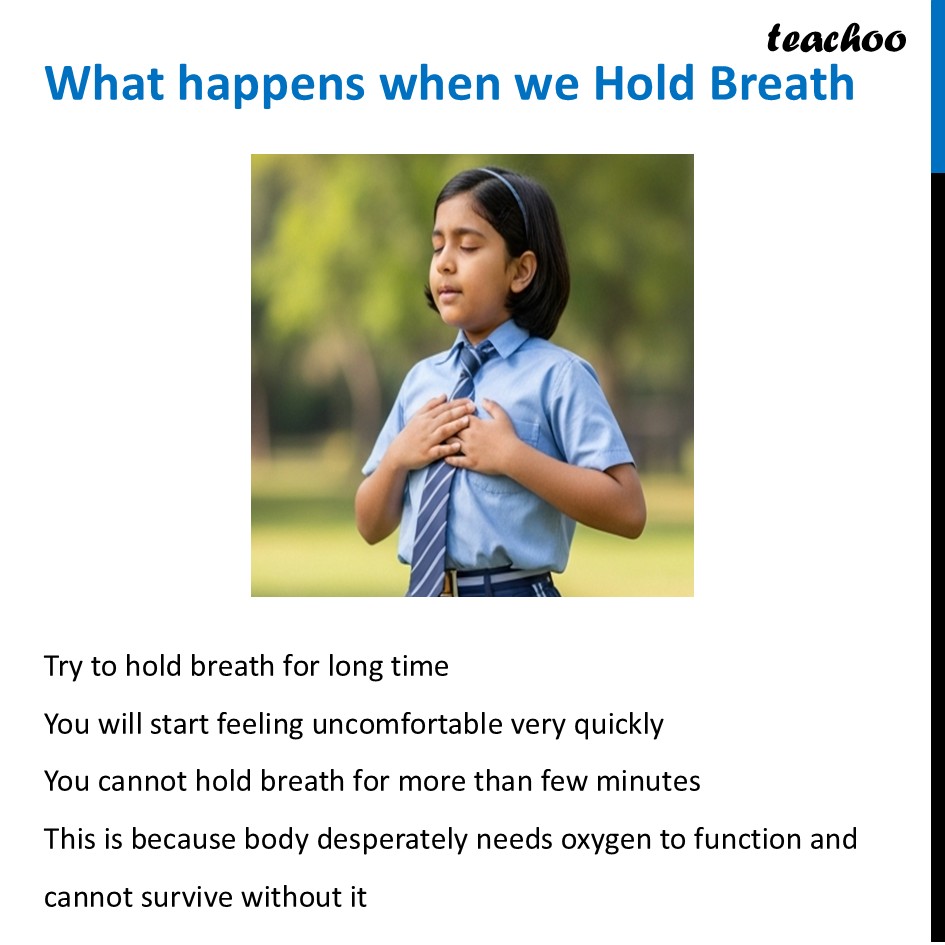 teachoo

What happens when we Hold Breath

Try to hold breath for long time

You will start feeling uncomfortable very quickly

You cannot hold breath for more than few minutes

This is because body desperately needs oxygen to function and cannot survive without it